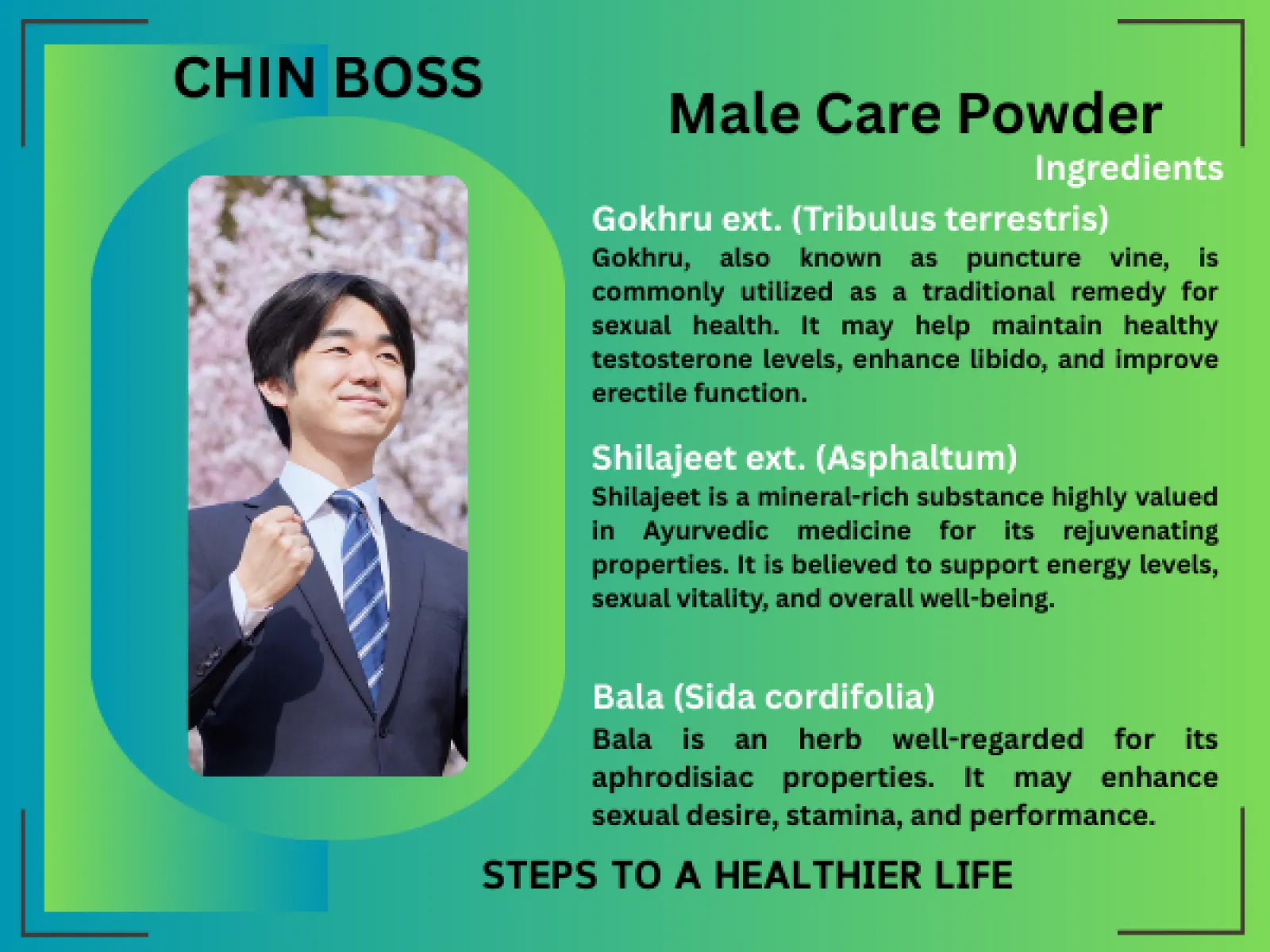 CHIN BOSS

Male Care Powder

Ingredients

Gokhru ext. (Tribulus terrestris)

Gokhru, also known as puncture vine, is commonly utilized as a traditional remedy for sexual health. It may help maintain healthy testosterone levels, enhance libido, and improve erectile function.

Shilajeet ext. (Asphaltum)

Shilajeet is a mineral-rich substance highly valued in Ayurvedic medicine for its rejuvenating properties. It is believed to support energy levels, sexual vitality, and overall well-being.

Bala (Sida cordifolia)

Bala is an herb well-regarded for its aphrodisiac properties. It may enhance sexual desire, stamina, and performance.

STEPS TO A HEALTHIER LIFE